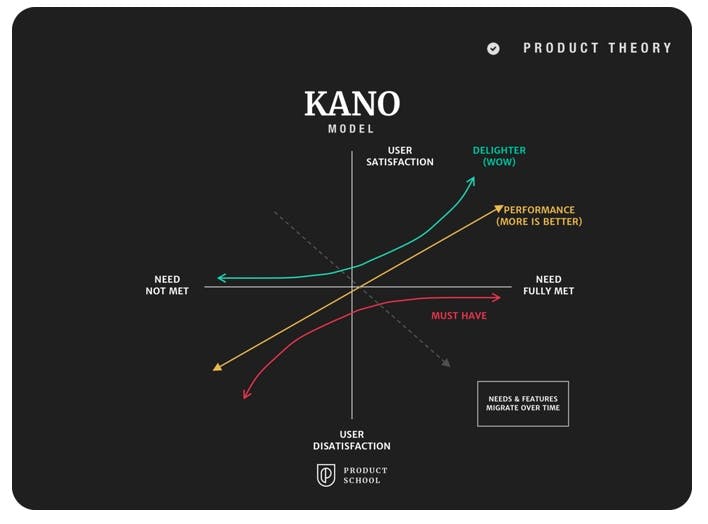 PRODUCT THEORY

KANO
MODEL

USER SATISFACTION

DELIGHTER (WOW)

PERFORMANCE (MORE IS BETTER)

NEED NOT MET

NEED FULLY MET

MUST HAVE

NEEDS & FEATURES MIGRATE OVER TIME

USER DISATISFACTION

PRODUCT SCHOOL